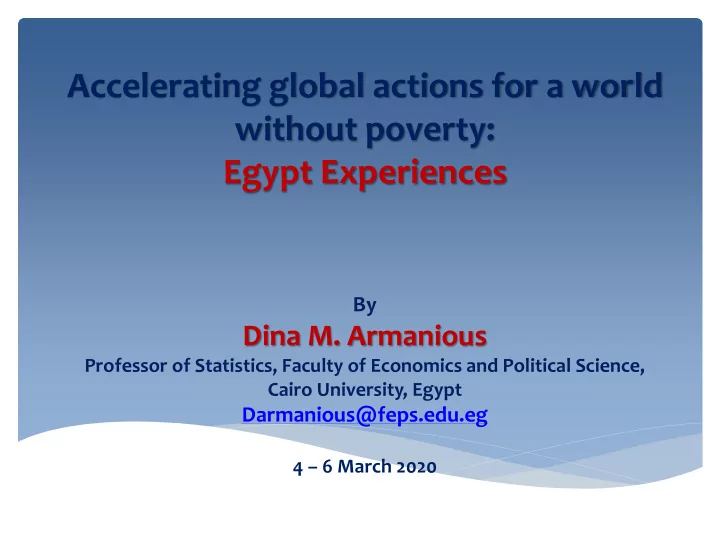 Accelerating global actions for a world without poverty:
Egypt Experiences

By
Dina M. Armanious
Professor of Statistics, Faculty of Economics and Political Science, Cairo University, Egypt
Darmanious@feps.edu.eg

4 – 6 March 2020